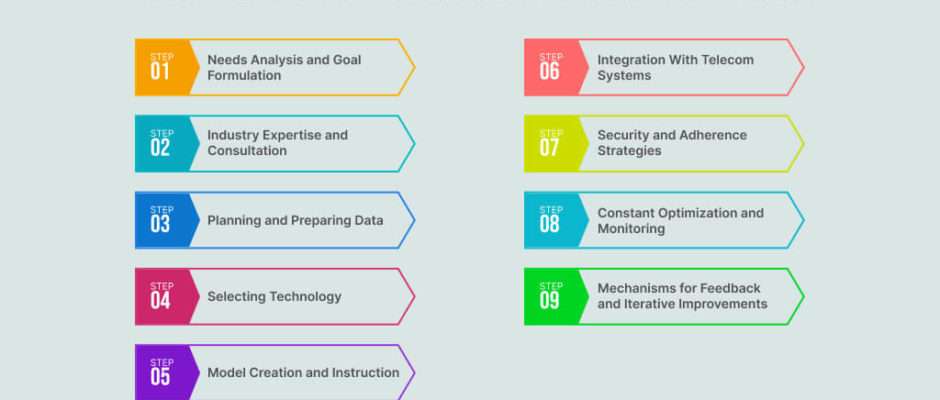 STEP 01 Needs Analysis and Goal Formulation

STEP 02 Industry Expertise and Consultation

STEP 03 Planning and Preparing Data

STEP 04 Selecting Technology

STEP 05 Model Creation and Instruction

STEP 06 Integration With Telecom Systems

STEP 07 Security and Adherence Strategies

STEP 08 Constant Optimization and Monitoring

STEP 09 Mechanisms for Feedback and Iterative Improvements